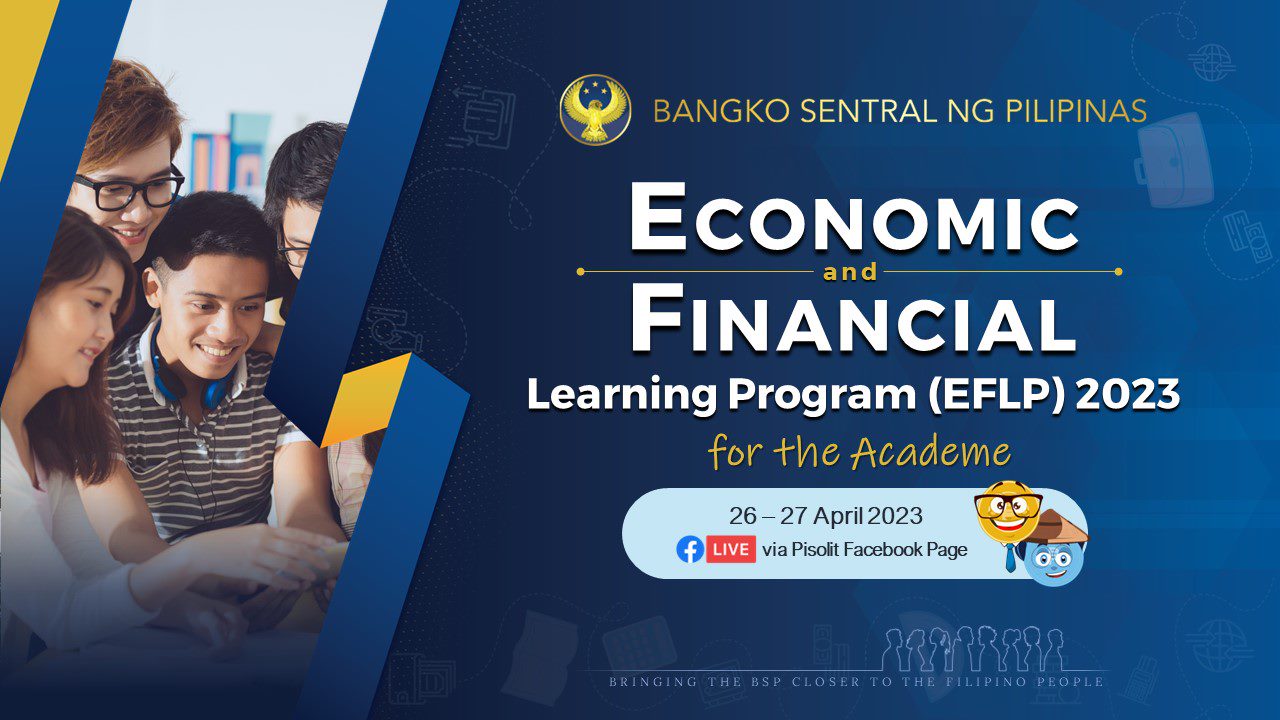 BANGKO SENTRAL NG PILIPINAS

ECONOMIC
and
FINANCIAL
Learning Program (EFLP) 2023
for the Academe

26 – 27 April 2023
LIVE via Pisolit Facebook Page

BRINGING THE BSP CLOSER TO THE FILIPINO PEOPLE